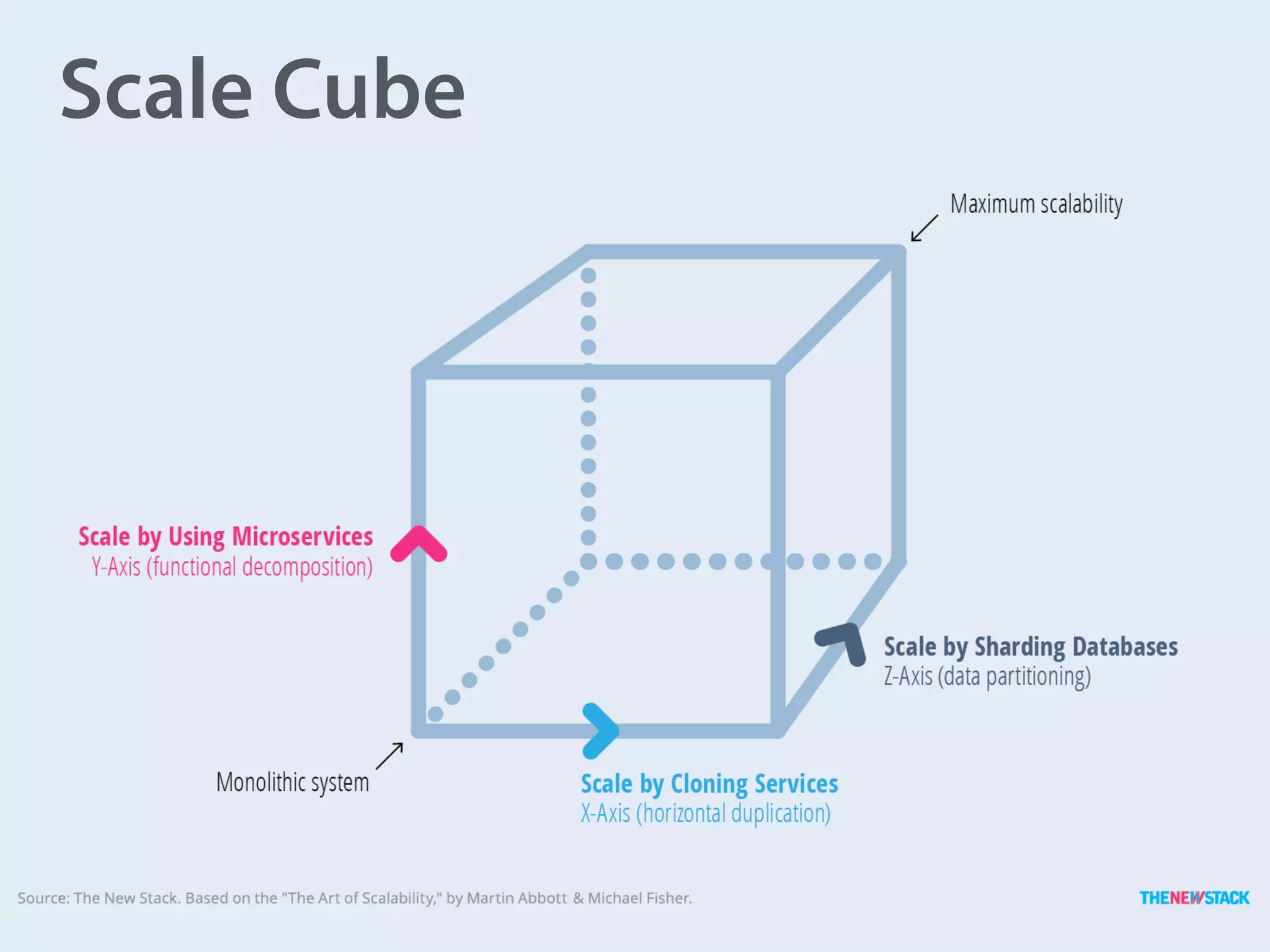 Scale Cube

Maximum scalability

Scale by Using Microservices
Y-Axis (functional decomposition)

Scale by Sharding Databases
Z-Axis (data partitioning)

Monolithic system

Scale by Cloning Services
X-Axis (horizontal duplication)

Source: The New Stack. Based on the "The Art of Scalability," by Martin Abbott & Michael Fisher.

THENEWSTACK